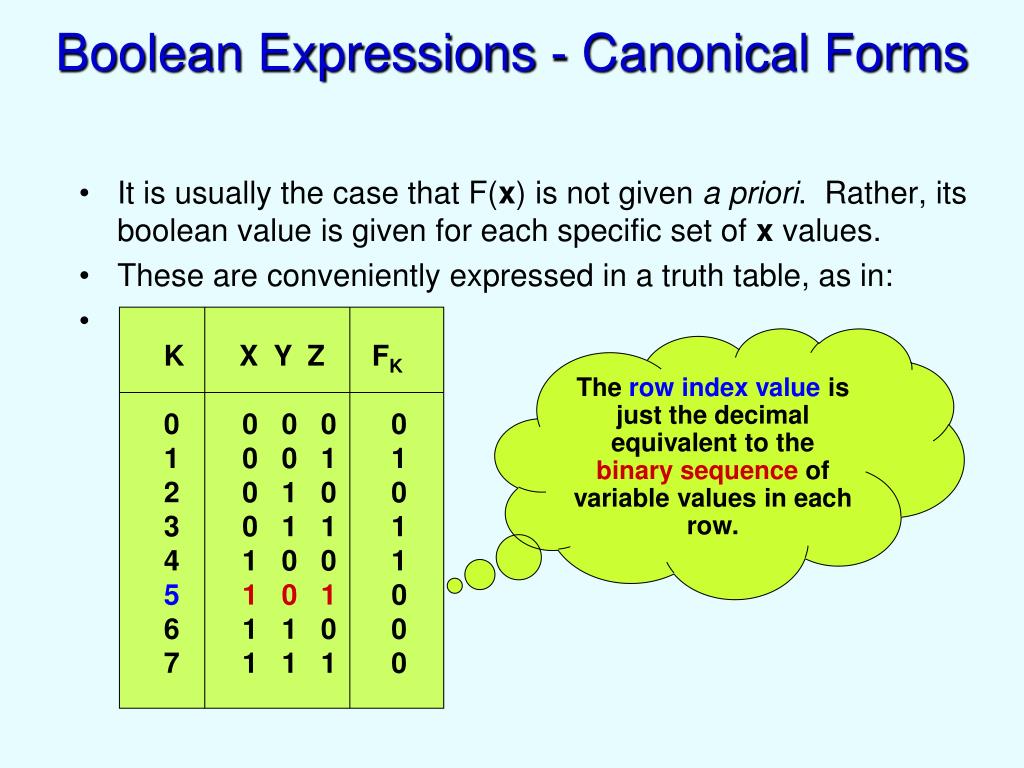 Boolean Expressions - Canonical Forms

• It is usually the case that F(**x**) is not given *a priori*. Rather, its boolean value is given for each specific set of **x** values.
• These are conveniently expressed in a truth table, as in:
•

| K | X Y Z | $F_K$ |
|---|---|---|
| 0 | 0 0 0 | 0 |
| 1 | 0 0 1 | 1 |
| 2 | 0 1 0 | 0 |
| 3 | 0 1 1 | 1 |
| 4 | 1 0 0 | 1 |
| 5 | 1 0 1 | 0 |
| 6 | 1 1 0 | 0 |
| 7 | 1 1 1 | 0 |

The row index value is just the decimal equivalent to the binary sequence of variable values in each row.